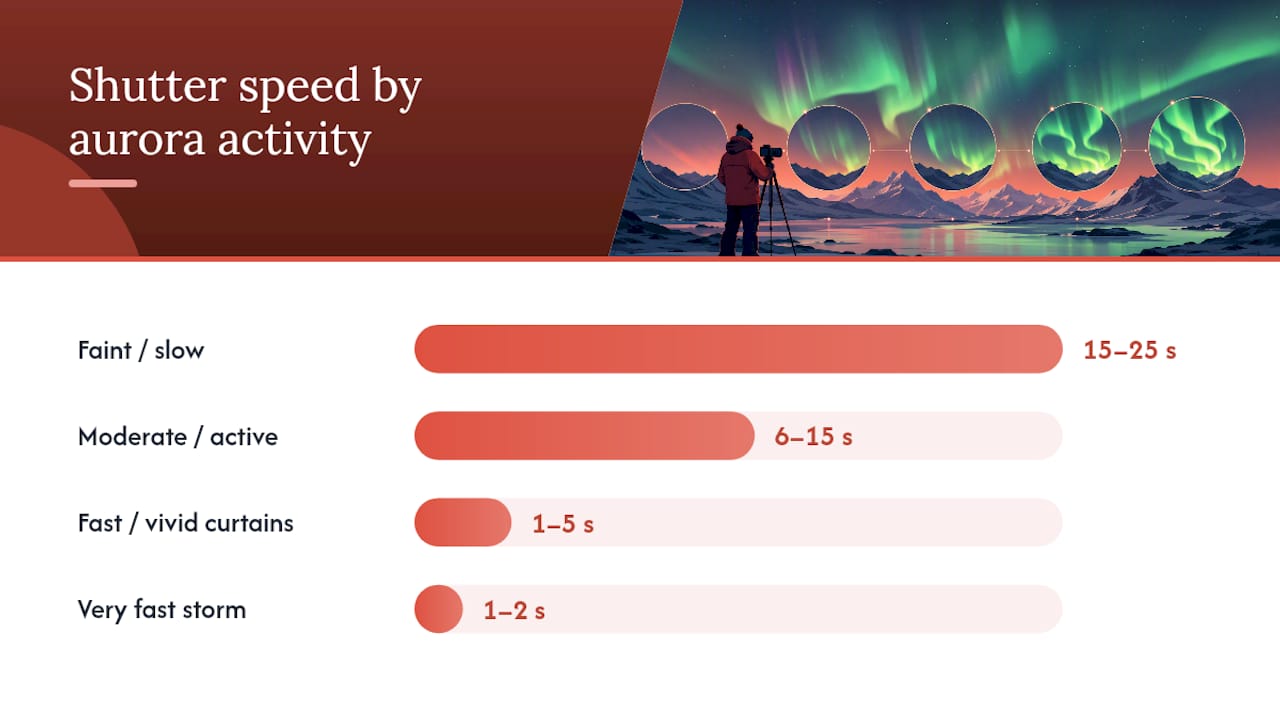 Shutter speed by aurora activity

Faint / slow
15–25 s

Moderate / active
6–15 s

Fast / vivid curtains
1–5 s

Very fast storm
1–2 s